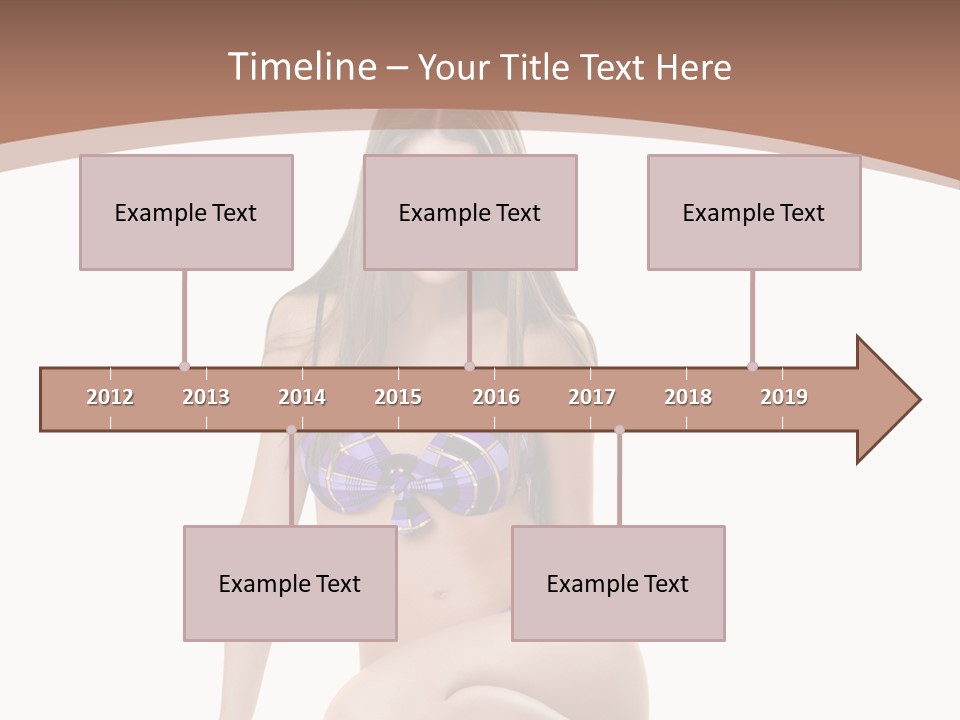 Timeline – Your Title Text Here

Example Text

Example Text

Example Text

2012 2013 2014 2015 2016 2017 2018 2019

Example Text

Example Text